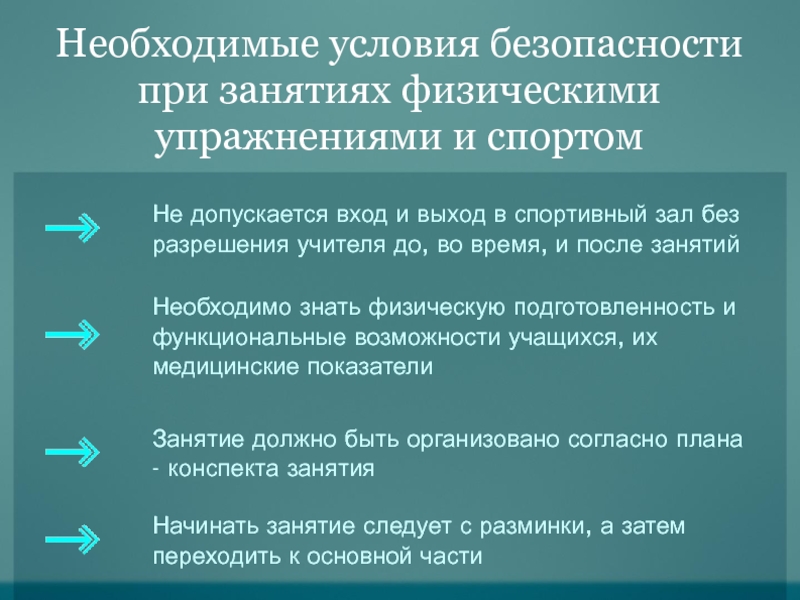 Необходимые условия безопасности при занятиях физическими упражнениями и спортом

Не допускается вход и выход в спортивный зал без разрешения учителя до, во время, и после занятий

Необходимо знать физическую подготовленность и функциональные возможности учащихся, их медицинские показатели

Занятие должно быть организовано согласно плана - конспекта занятия

Начинать занятие следует с разминки, а затем переходить к основной части